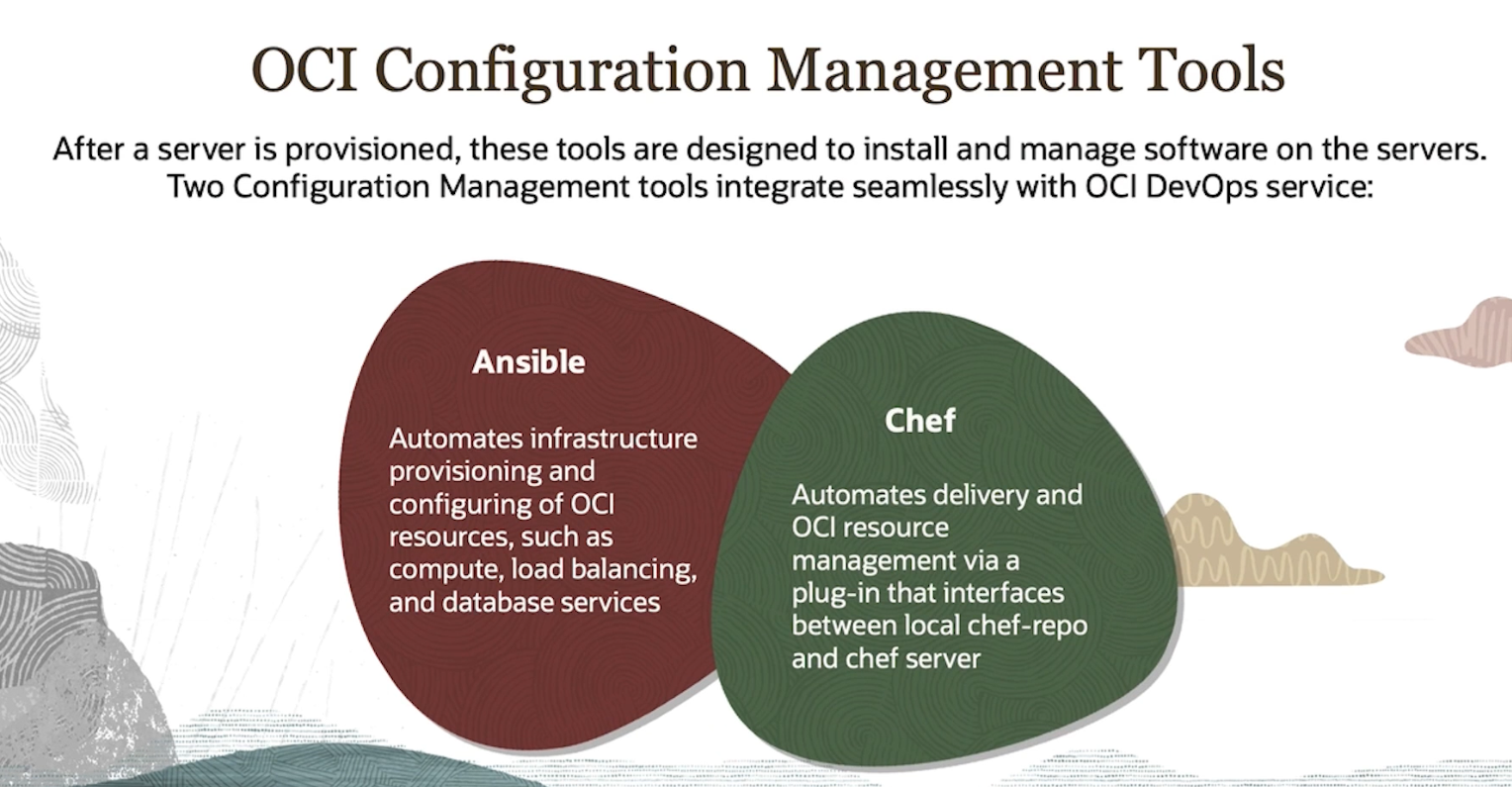 OCI Configuration Management Tools

After a server is provisioned, these tools are designed to install and manage software on the servers. Two Configuration Management tools integrate seamlessly with OCI DevOps service:

Ansible

Automates infrastructure provisioning and configuring of OCI resources, such as compute, load balancing, and database services

Chef

Automates delivery and OCI resource management via a plug-in that interfaces between local chef-repo and chef server